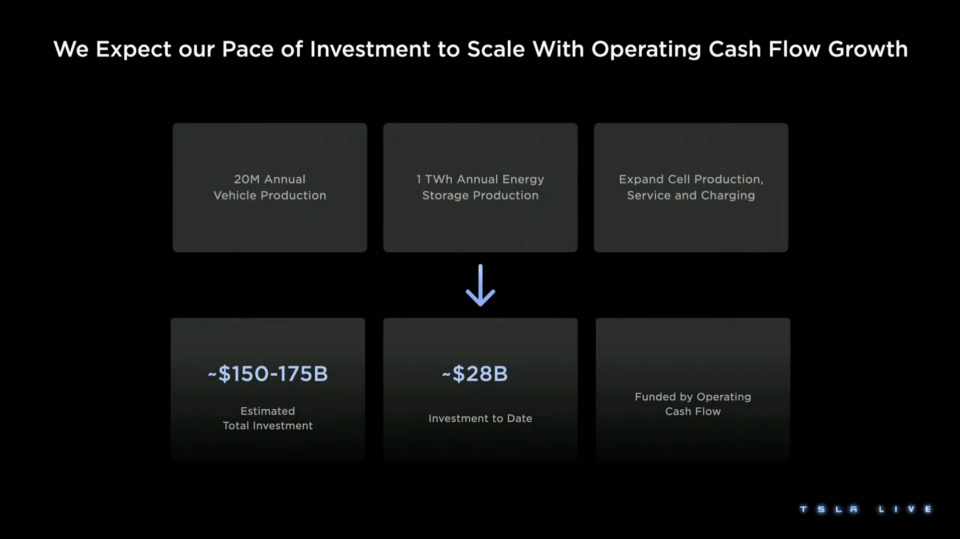 We Expect our Pace of Investment to Scale With Operating Cash Flow Growth

20M Annual Vehicle Production

1 TWh Annual Energy Storage Production

Expand Cell Production, Service and Charging

~$150-175B

Estimated Total Investment

~$28B

Investment to Date

Funded by Operating Cash Flow

TSLA LIVE